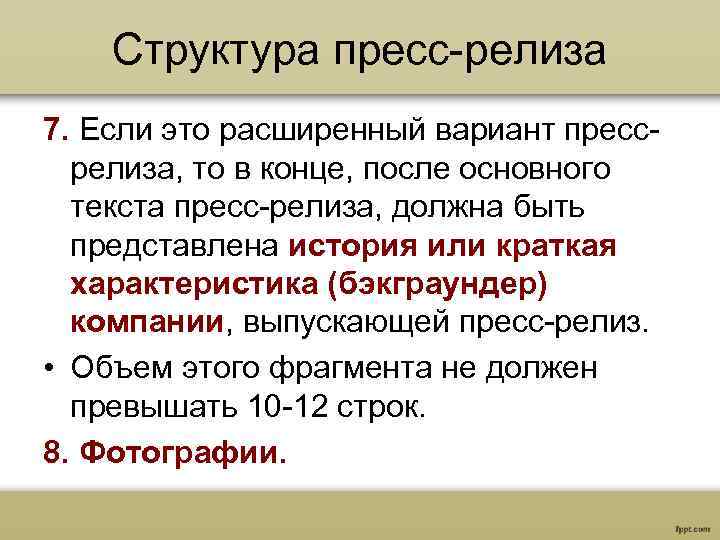 Структура пресс-релиза

7. Если это расширенный вариант пресс-релиза, то в конце, после основного текста пресс-релиза, должна быть представлена история или краткая характеристика (бэкграундер) компании, выпускающей пресс-релиз.

• Объем этого фрагмента не должен превышать 10-12 строк.

8. Фотографии.

fppt.com